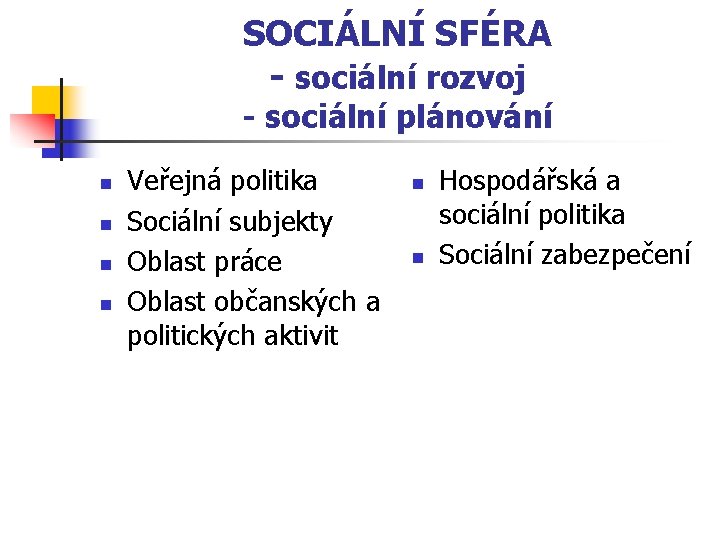 SOCIÁLNÍ SFÉRA
- sociální rozvoj
- sociální plánování

- Veřejná politika
- Sociální subjekty
- Oblast práce
- Oblast občanských a politických aktivit

- Hospodářská a sociální politika
- Sociální zabezpečení